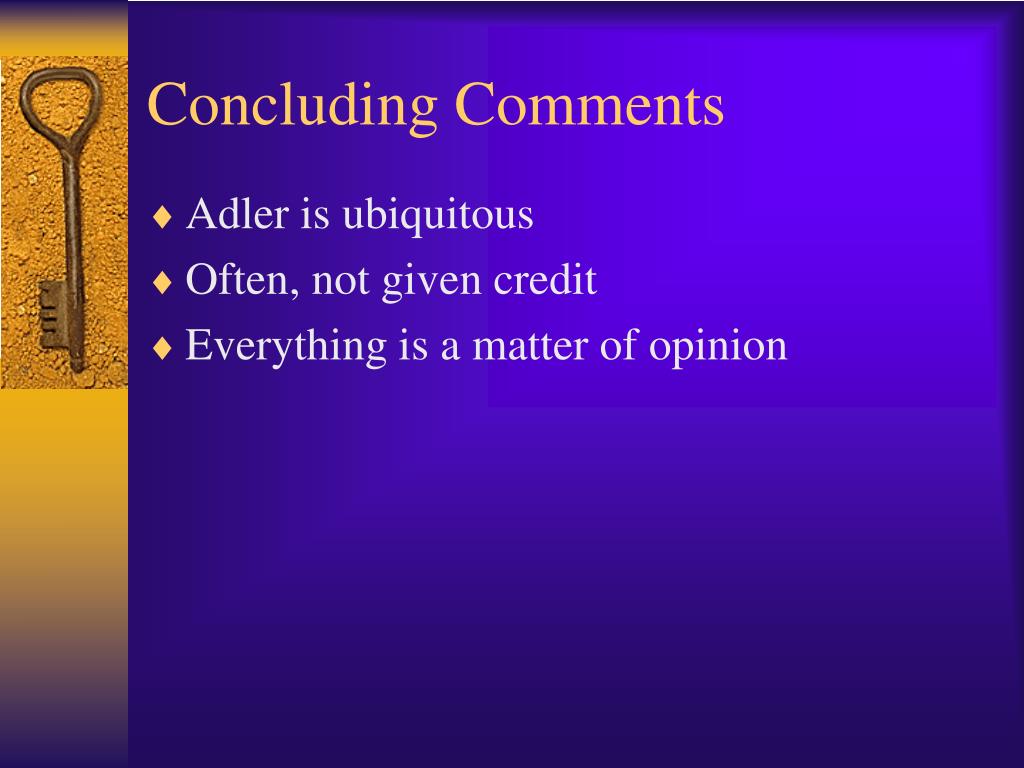 Concluding Comments

♦ Adler is ubiquitous
♦ Often, not given credit
♦ Everything is a matter of opinion